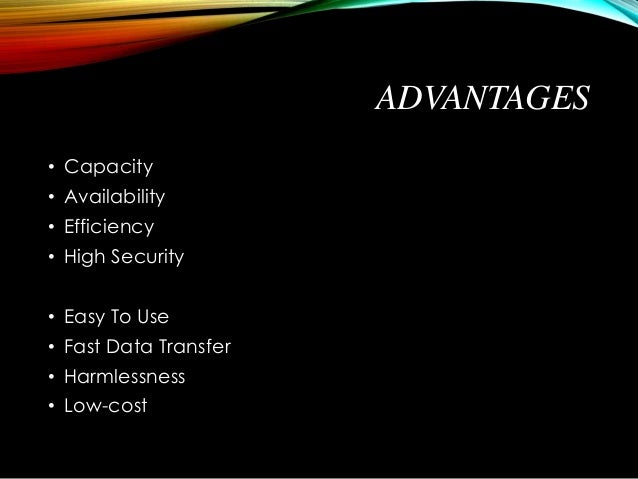 ADVANTAGES

• Capacity
• Availability
• Efficiency
• High Security

• Easy To Use
• Fast Data Transfer
• Harmlessness
• Low-cost